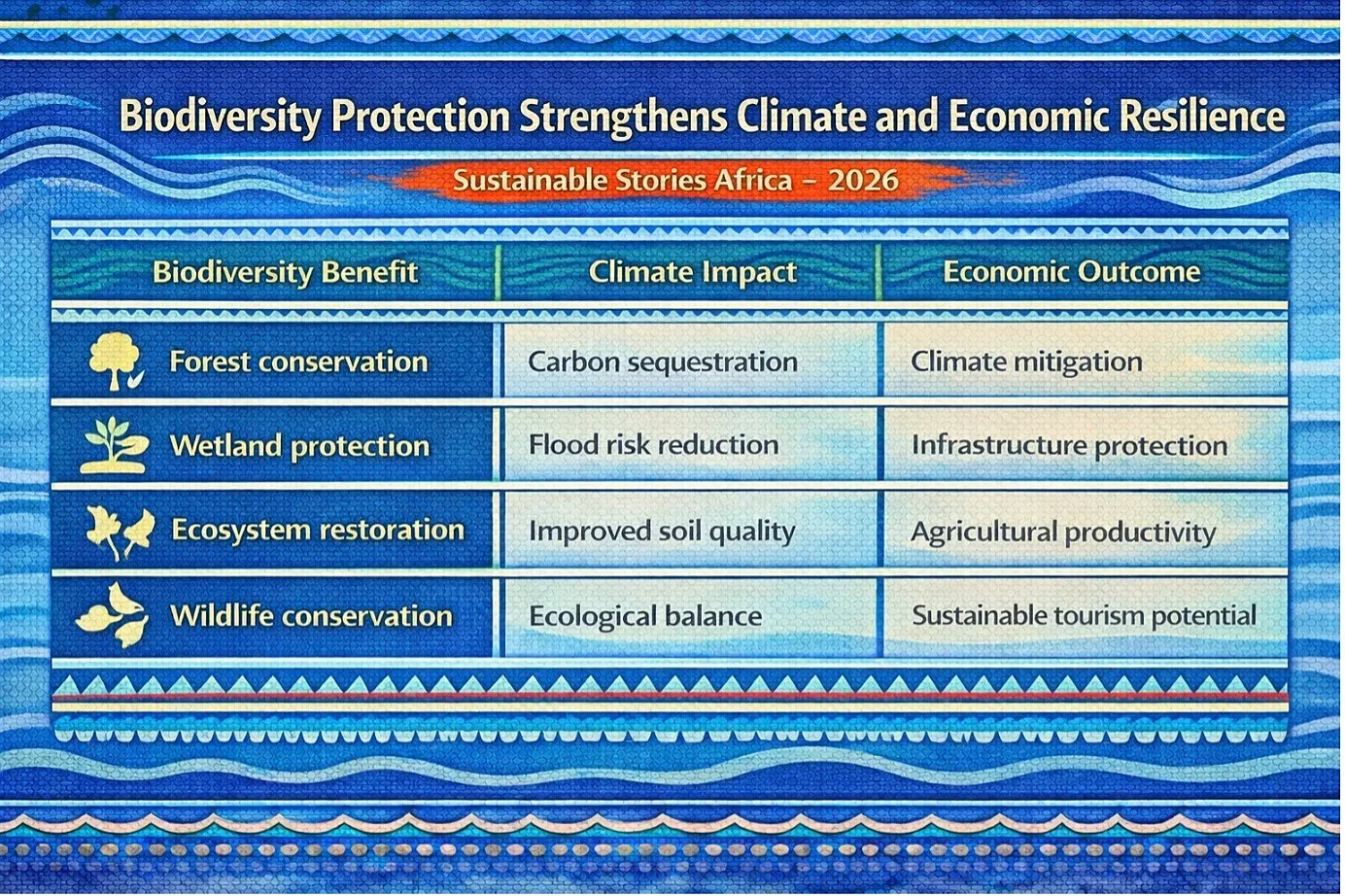 Biodiversity Protection Strengthens Climate and Economic Resilience

Sustainable Stories Africa – 2026

| Biodiversity Benefit | Climate Impact | Economic Outcome |
|---|---|---|
| Forest conservation | Carbon sequestration | Climate mitigation |
| Wetland protection | Flood risk reduction | Infrastructure protection |
| Ecosystem restoration | Improved soil quality | Agricultural productivity |
| Wildlife conservation | Ecological balance | Sustainable tourism potential |